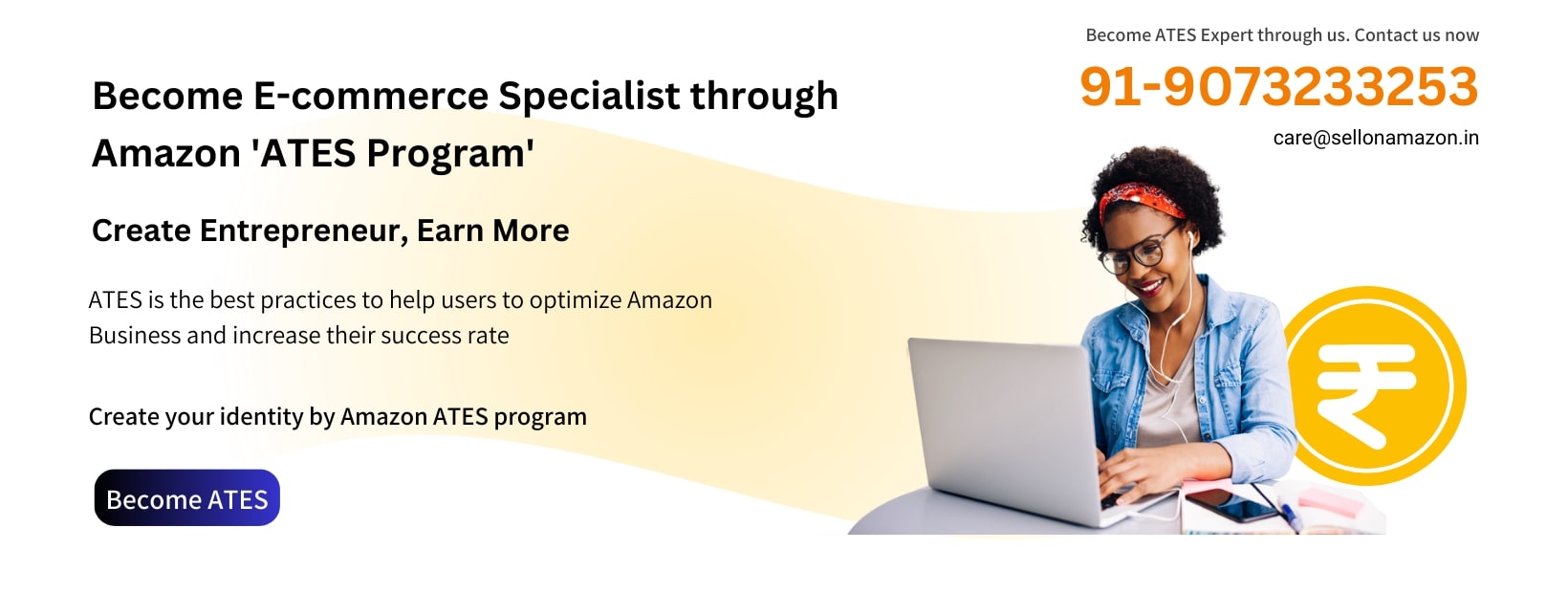 Become E-commerce Specialist through Amazon 'ATES Program'

Create Entrepreneur, Earn More

ATES is the best practices to help users to optimize Amazon Business and increase their success rate

Create your identity by Amazon ATES program

Become ATES

Become ATES Expert through us. Contact us now

91-9073233253

care@sellonamazon.in

₹